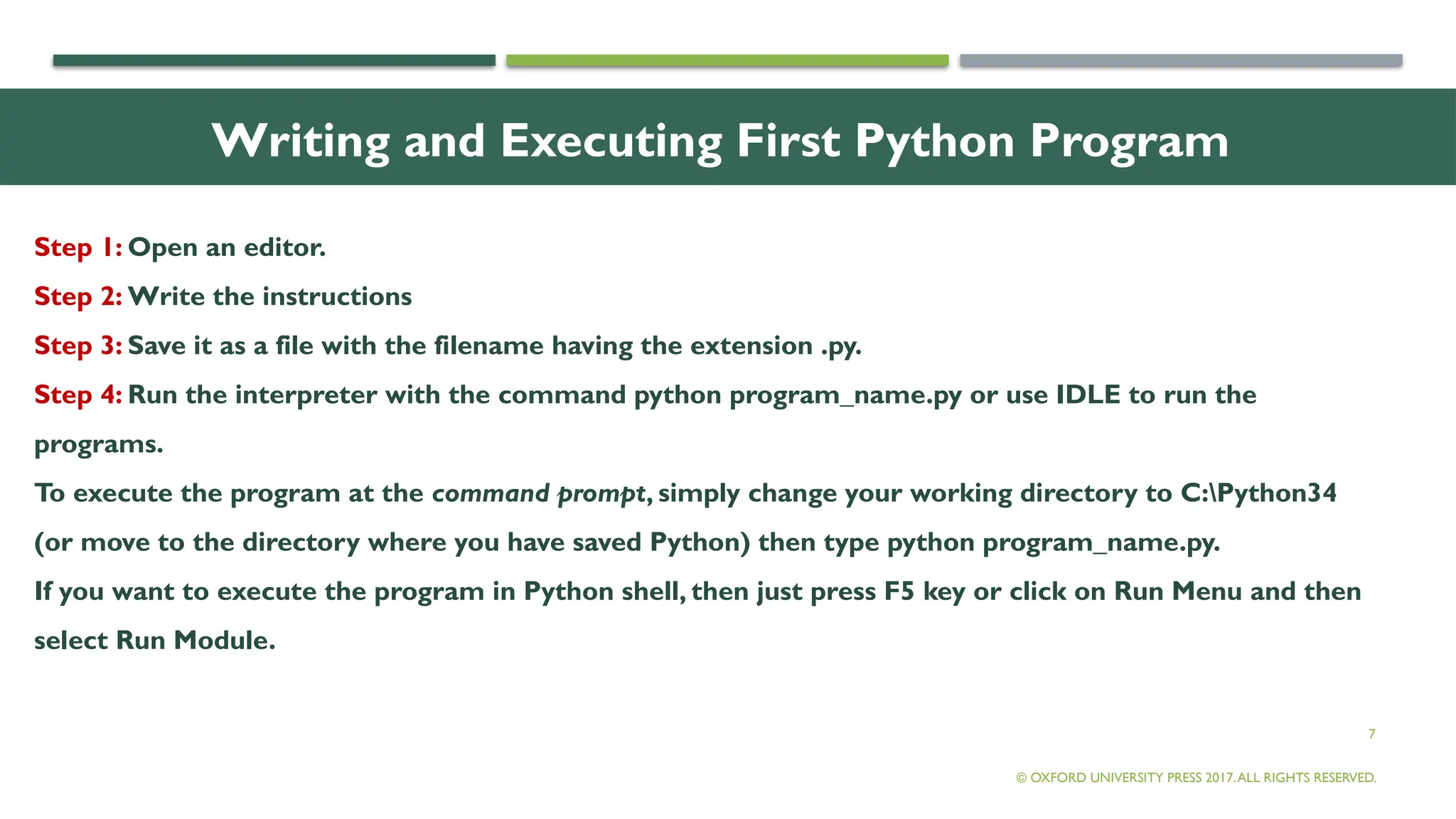 Writing and Executing First Python Program

Step 1: Open an editor.

Step 2: Write the instructions

Step 3: Save it as a file with the filename having the extension .py.

Step 4: Run the interpreter with the command python program_name.py or use IDLE to run the programs.

To execute the program at the command prompt, simply change your working directory to C:\Python34 (or move to the directory where you have saved Python) then type python program_name.py.

If you want to execute the program in Python shell, then just press F5 key or click on Run Menu and then select Run Module.

7

© OXFORD UNIVERSITY PRESS 2017. ALL RIGHTS RESERVED.